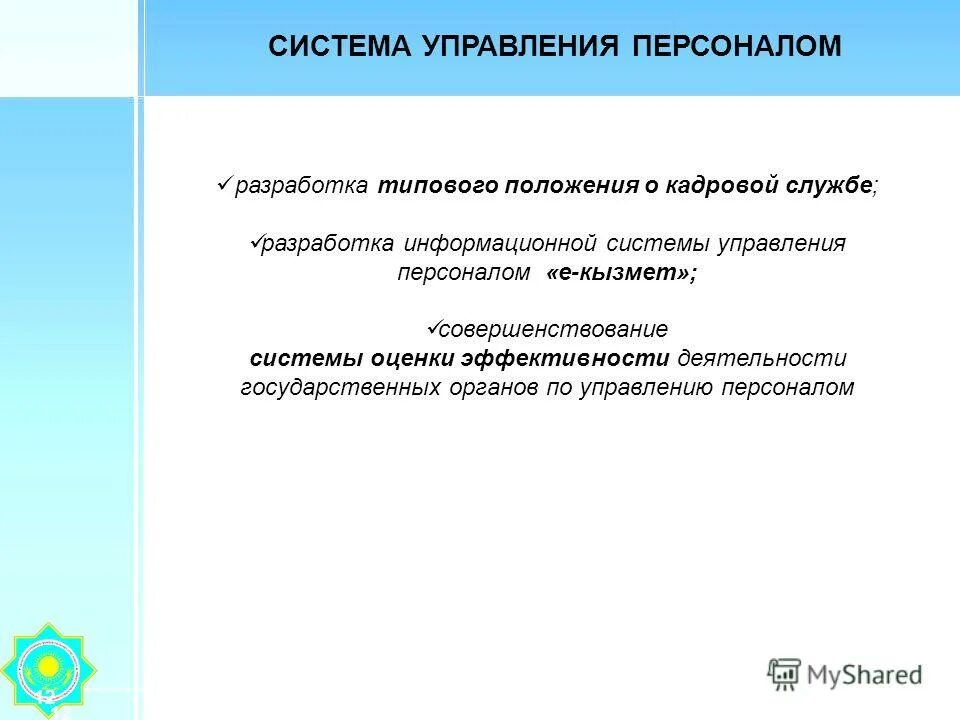 СИСТЕМА УПРАВЛЕНИЯ ПЕРСОНАЛОМ

✓разработка типового положения о кадровой службе;

✓разработка информационной системы управления персоналом «е-кызмет»;

✓совершенствование системы оценки эффективности деятельности государственных органов по управлению персоналом

MyShared